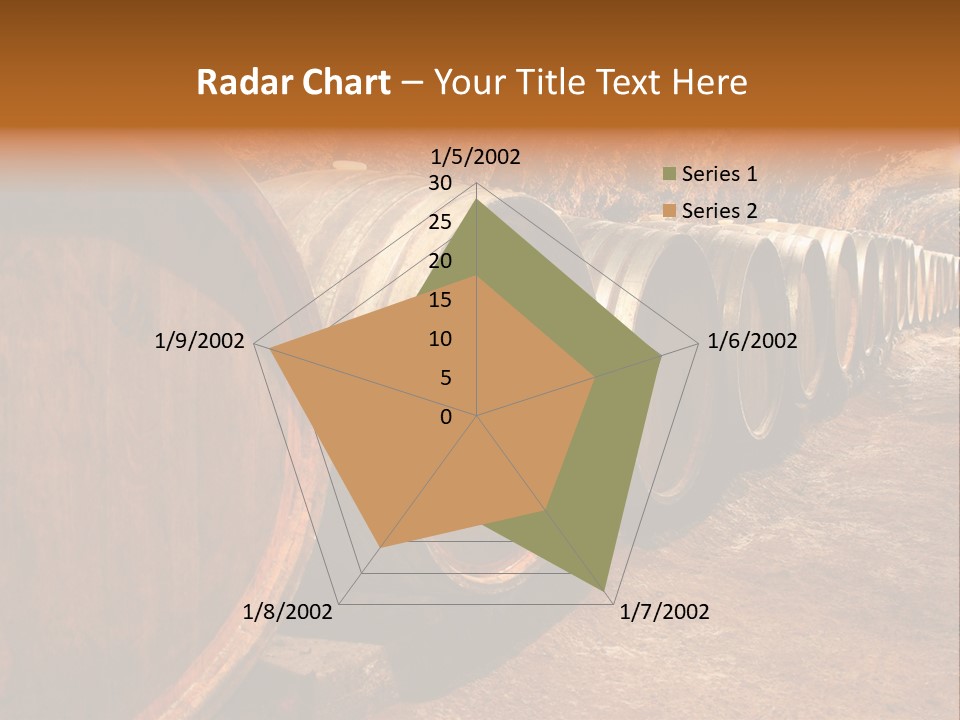 Radar Chart – Your Title Text Here

1/5/2002
30
25
20
15
10
5
0
1/6/2002
1/7/2002
1/8/2002
1/9/2002

Series 1
Series 2